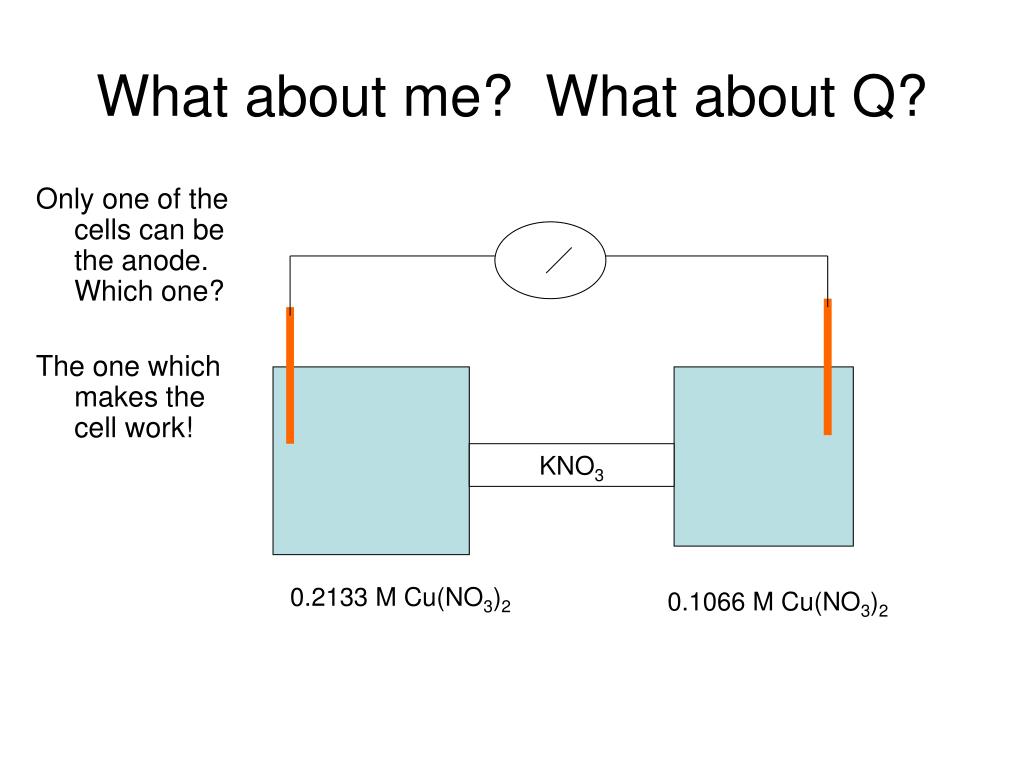 What about me? What about Q?

Only one of the cells can be the anode. Which one?

The one which makes the cell work!

$KNO_3$

0.2133 M $Cu(NO_3)_2$

0.1066 M $Cu(NO_3)_2$